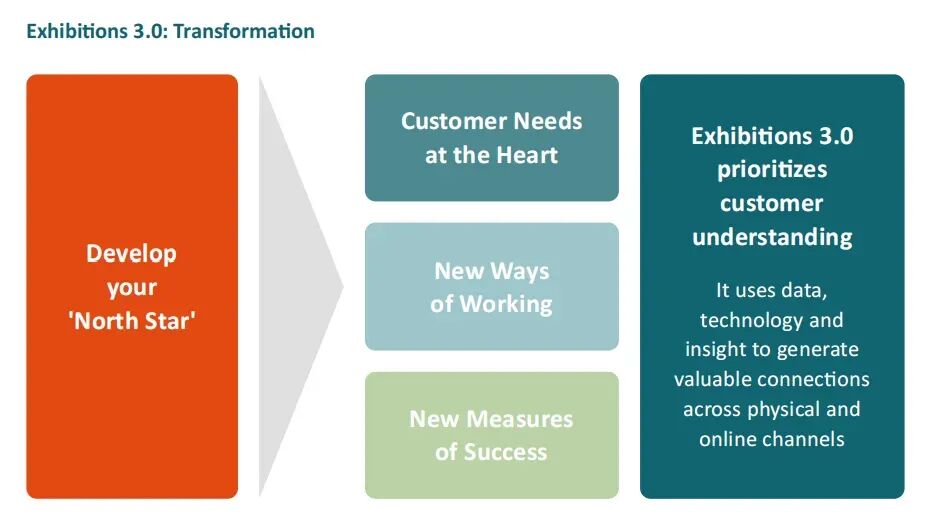 Exhibitions 3.0: Transformation

Develop your 'North Star'

Customer Needs at the Heart

New Ways of Working

New Measures of Success

Exhibitions 3.0 prioritizes customer understanding

It uses data, technology and insight to generate valuable connections across physical and online channels